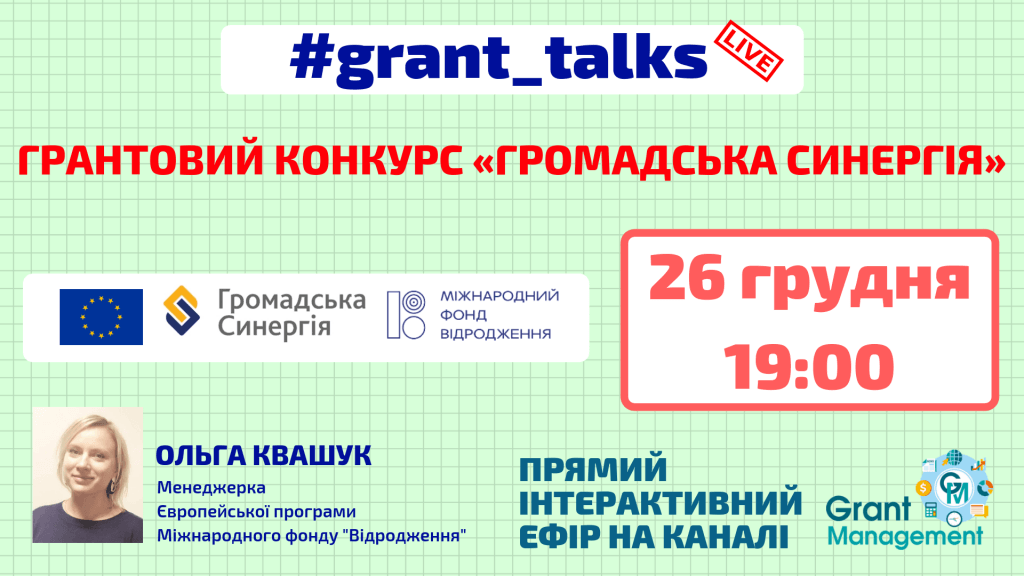 #grant_talks LIVE

ГРАНТОВИЙ КОНКУРС «ГРОМАДСЬКА СИНЕРГІЯ»

Громадська Синергія

МІЖНАРОДНИЙ ФОНД ВІДРОДЖЕННЯ

26 грудня 19:00

ОЛЬГА КВАШУК

Менеджерка Європейської програми Міжнародного фонду "Відродження"

ПРЯМИЙ ІНТЕРАКТИВНИЙ ЕФІР НА КАНАЛІ

GM

Grant Management